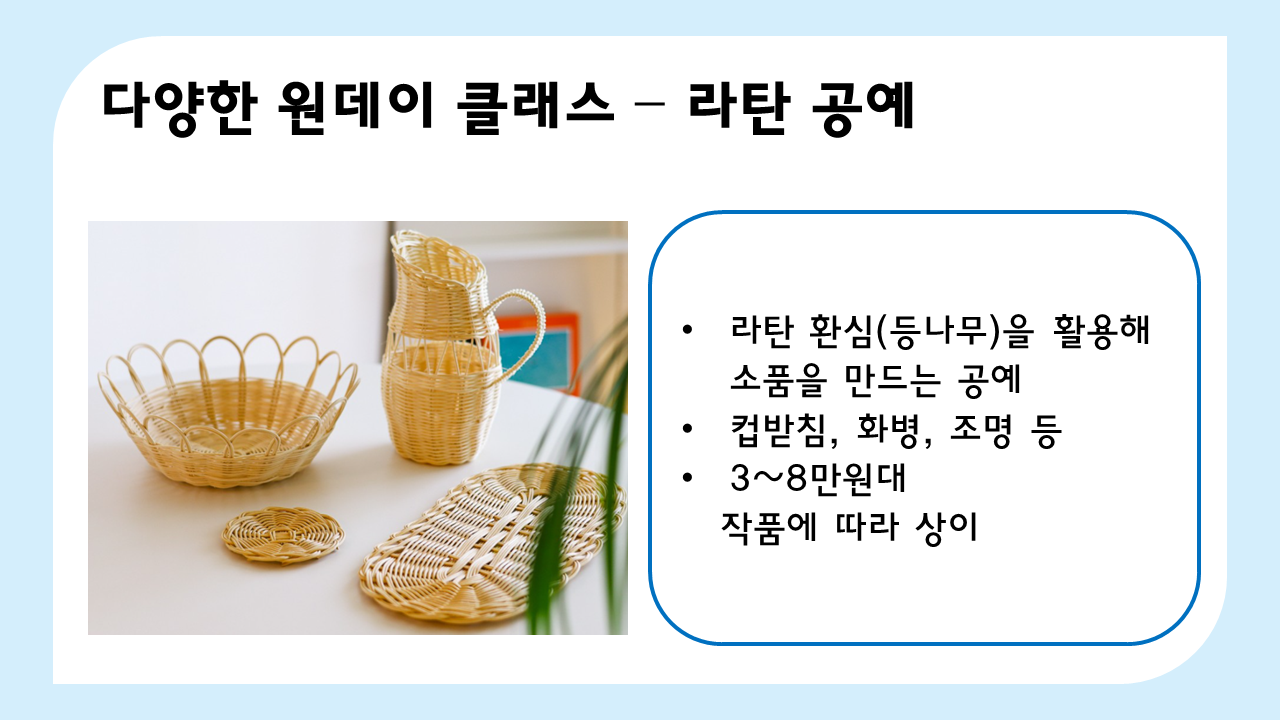 다양한 원데이 클래스 – 라탄 공예

• 라탄 환심(등나무)을 활용해 소품을 만드는 공예
• 컵받침, 화병, 조명 등
• 3~8만원대
작품에 따라 상이